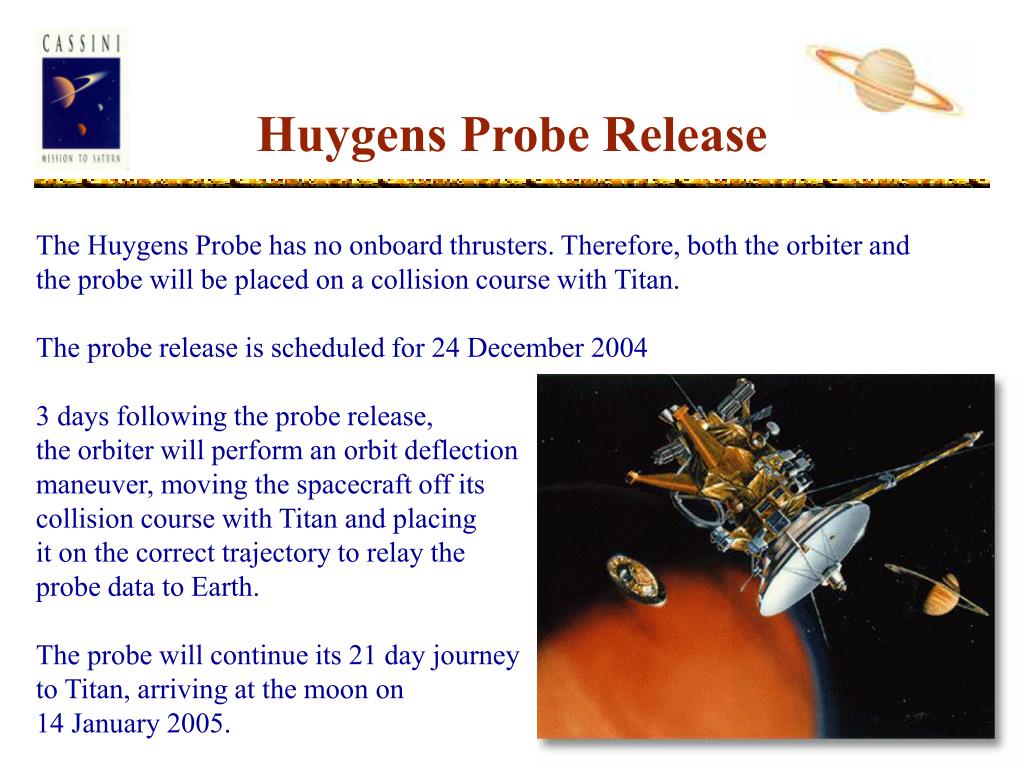 CASSINI
MISSION TO SATURN

Huygens Probe Release

The Huygens Probe has no onboard thrusters. Therefore, both the orbiter and the probe will be placed on a collision course with Titan.

The probe release is scheduled for 24 December 2004

3 days following the probe release, the orbiter will perform an orbit deflection maneuver, moving the spacecraft off its collision course with Titan and placing it on the correct trajectory to relay the probe data to Earth.

The probe will continue its 21 day journey to Titan, arriving at the moon on 14 January 2005.